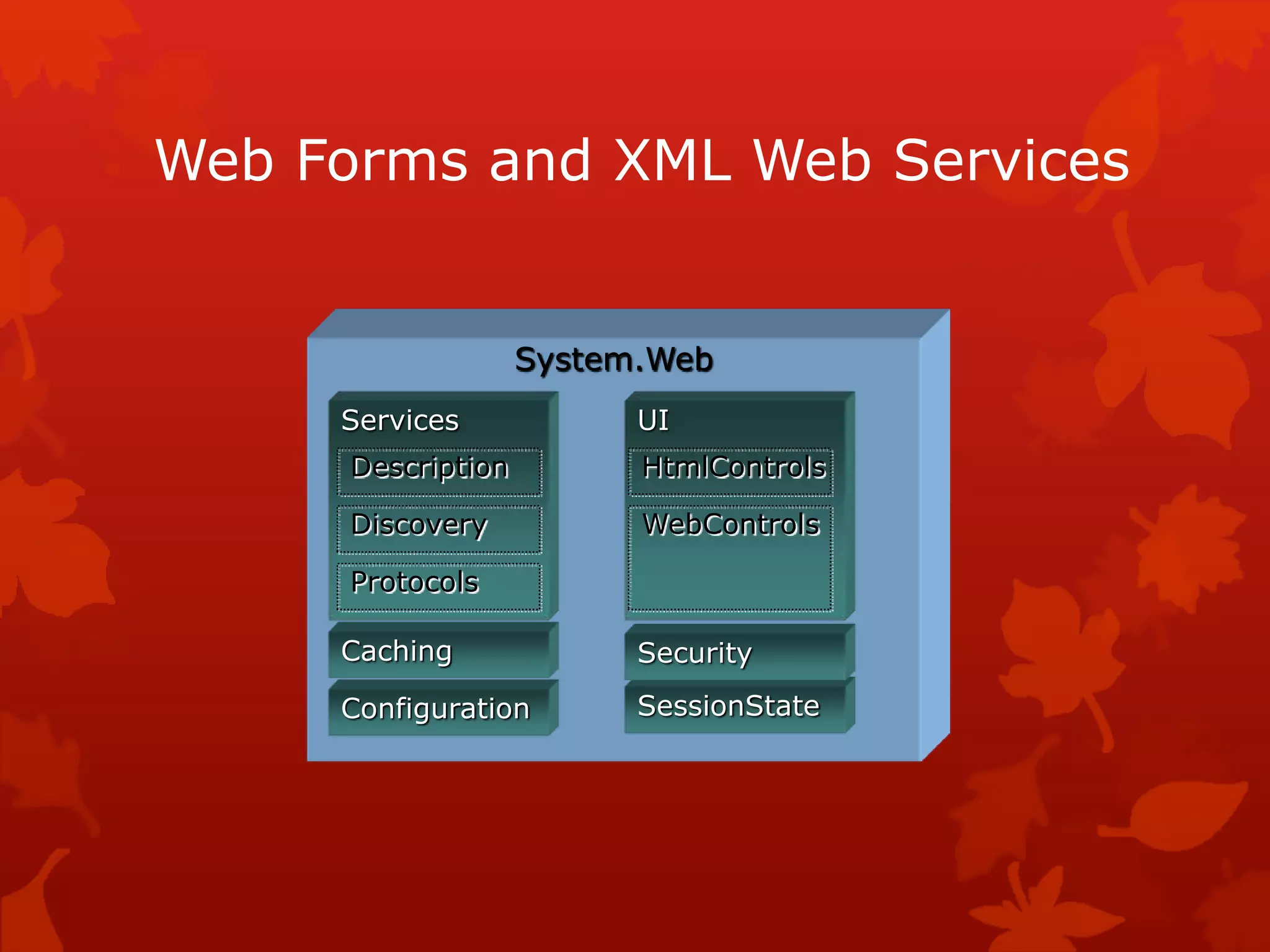 Web Forms and XML Web Services

System.Web

Services

Description

Discovery

Protocols

Caching

Configuration

UI

HtmlControls

WebControls

Security

SessionState